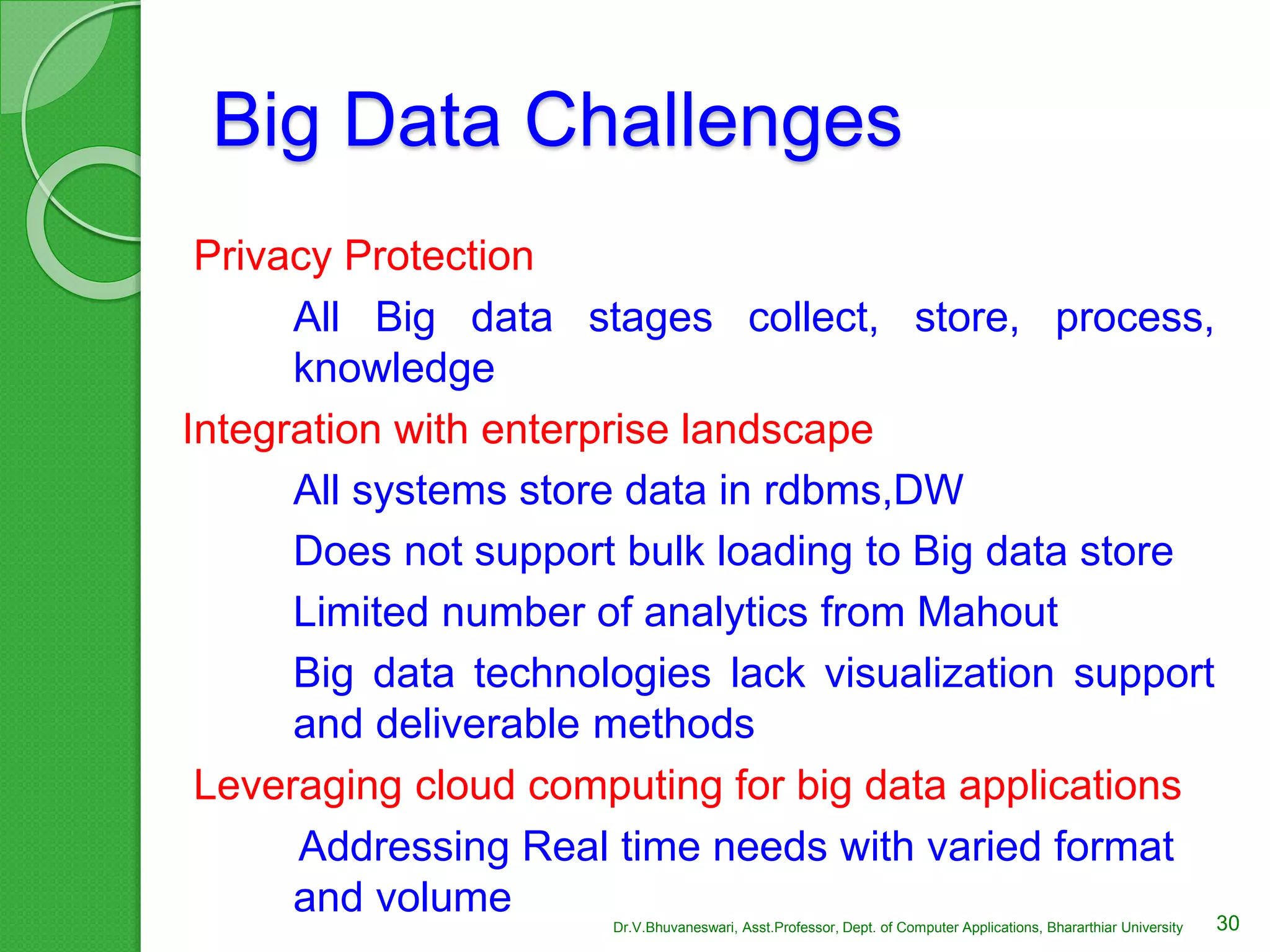 Big Data Challenges

Privacy Protection

All Big data stages collect, store, process, knowledge

Integration with enterprise landscape

All systems store data in rdbms,DW

Does not support bulk loading to Big data store

Limited number of analytics from Mahout

Big data technologies lack visualization support and deliverable methods

Leveraging cloud computing for big data applications

Addressing Real time needs with varied format and volume

Dr.V.Bhuvaneswari, Asst.Professor, Dept. of Computer Applications, Bhararthiar University

30